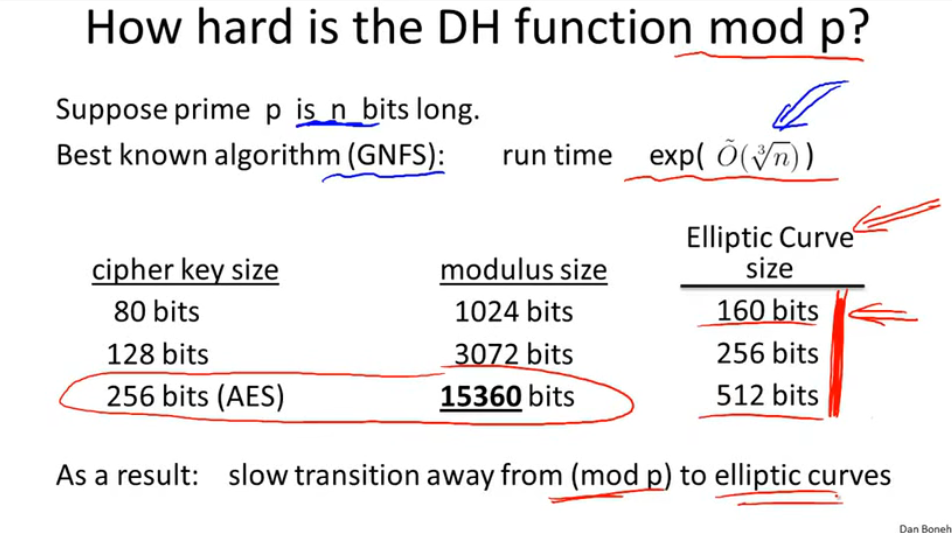 How hard is the DH function mod p?

Suppose prime p is n bits long.
Best known algorithm (GNFS): run time exp( $\tilde{O}(\sqrt[3]{n})$ )

| cipher key size | modulus size | Elliptic Curve size |
|---|---|---|
| 80 bits | 1024 bits | 160 bits |
| 128 bits | 3072 bits | 256 bits |
| 256 bits (AES) | **15360** bits | 512 bits |

As a result: slow transition away from (mod p) to elliptic curves

Dan Boneh